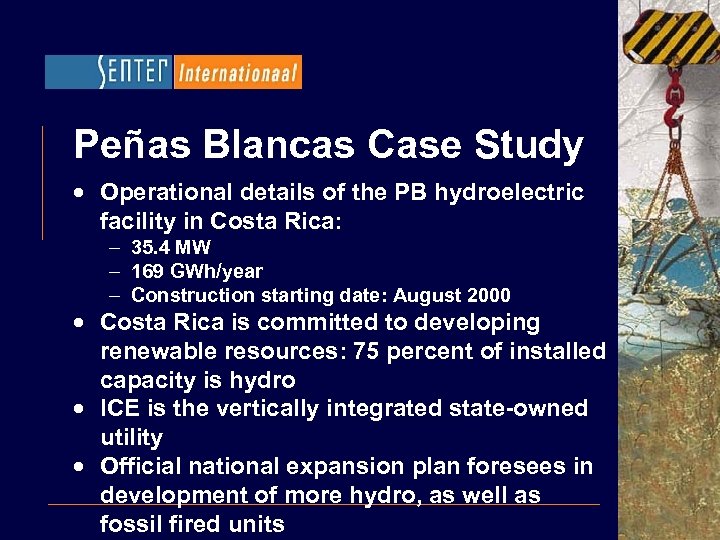 SENTER Internationaal

Peñas Blancas Case Study

• Operational details of the PB hydroelectric facility in Costa Rica:
– 35.4 MW
– 169 GWh/year
– Construction starting date: August 2000
• Costa Rica is committed to developing renewable resources: 75 percent of installed capacity is hydro
• ICE is the vertically integrated state-owned utility
• Official national expansion plan foresees in development of more hydro, as well as fossil fired units